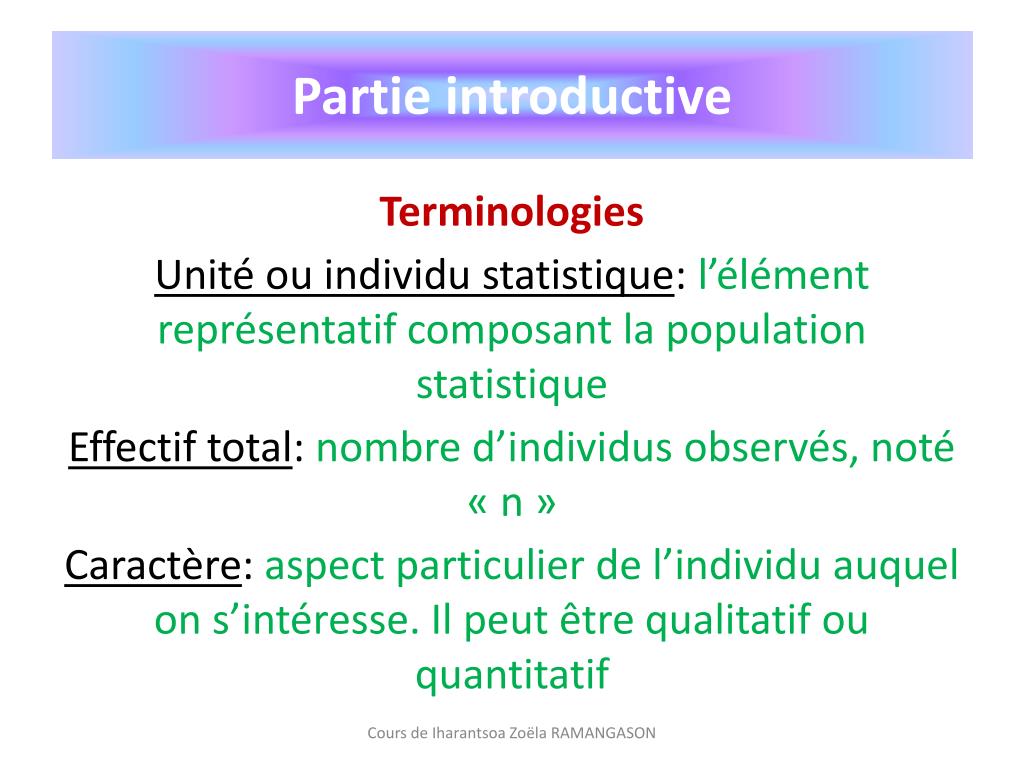 Partie introductive

Terminologies

Unité ou individu statistique: l’élément représentatif composant la population statistique

Effectif total: nombre d’individus observés, noté « n »

Caractère: aspect particulier de l’individu auquel on s’intéresse. Il peut être qualitatif ou quantitatif

Cours de Iharantsoa Zoëla RAMANGASON